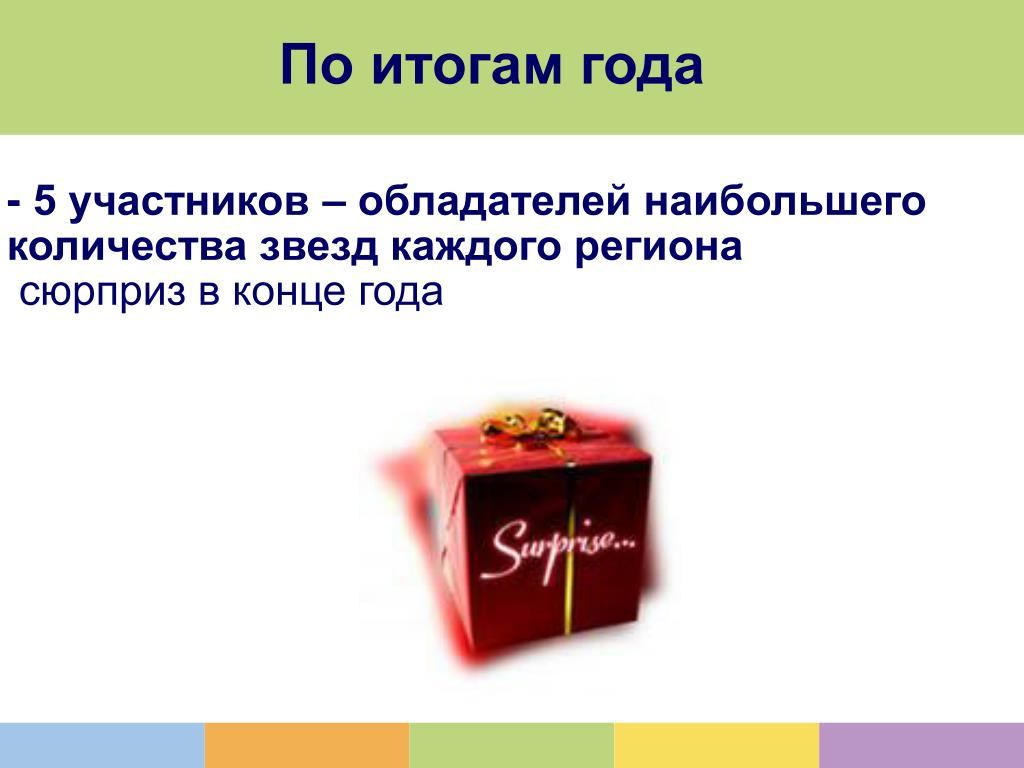 По итогам года

- 5 участников – обладателей наибольшего количества звезд каждого региона
сюрприз в конце года

Surprise...